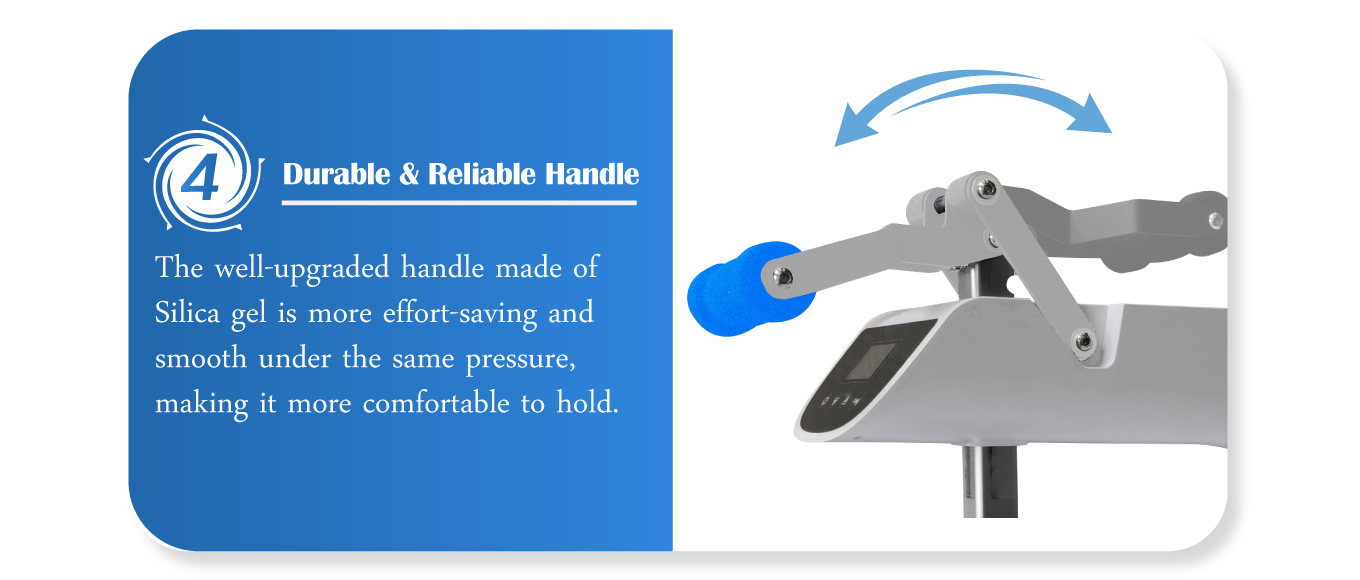 4

Durable & Reliable Handle

The well-upgraded handle made of Silica gel is more effort-saving and smooth under the same pressure, making it more comfortable to hold.